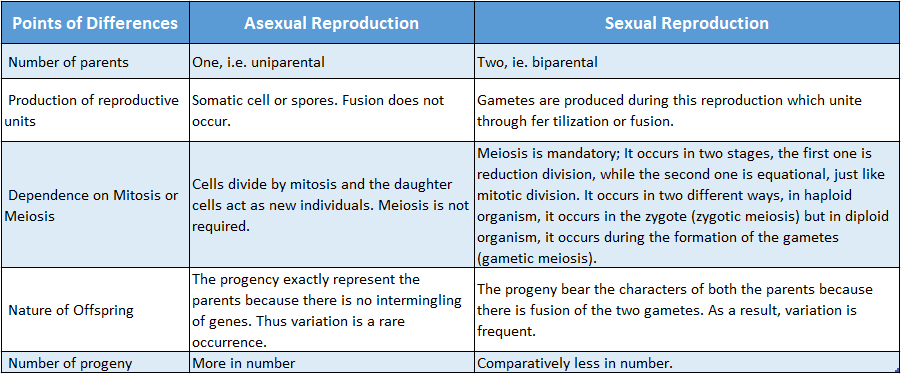 | Points of Differences | Asexual Reproduction | Sexual Reproduction |
|---|---|---|
| Number of parents | One, i.e. uniparental | Two, ie. biparental |
| Production of reproductive units | Somatic cell or spores. Fusion does not occur. | Gametes are produced during this reproduction which unite through fer tilization or fusion. |
| Dependence on Mitosis or Meiosis | Cells divide by mitosis and the daughter cells act as new individuals. Meiosis is not required. | Meiosis is mandatory; It occurs in two stages, the first one is reduction division, while the second one is equational, just like mitotic division. It occurs in two different ways, in haploid organism, it occurs in the zygote (zygotic meiosis) but in diploid organism, it occurs during the formation of the gametes (gametic meiosis). |
| Nature of Offspring | The progency exactly represent the parents because there is no intermingling of genes. Thus variation is a rare occurrence. | The progeny bear the characters of both the parents because there is fusion of the two gametes. As a result, variation is frequent. |
| Number of progeny | More in number | Comparatively less in number. |